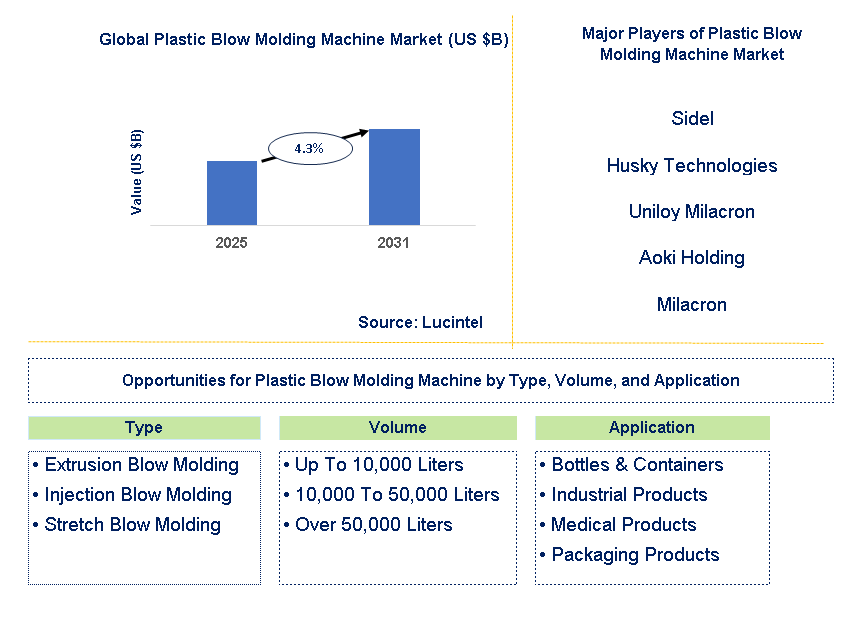 Global Plastic Blow Molding Machine Market (US $B)

Value (US $B)

4.3%

2025

2031

Source: Lucintel

Major Players of Plastic Blow Molding Machine Market

Sidel

Husky Technologies

Uniloy Milacron

Aoki Holding

Milacron

Opportunities for Plastic Blow Molding Machine by Type, Volume, and Application

Type

• Extrusion Blow Molding
• Injection Blow Molding
• Stretch Blow Molding

Volume

• Up To 10,000 Liters
• 10,000 To 50,000 Liters
• Over 50,000 Liters

Application

• Bottles & Containers
• Industrial Products
• Medical Products
• Packaging Products